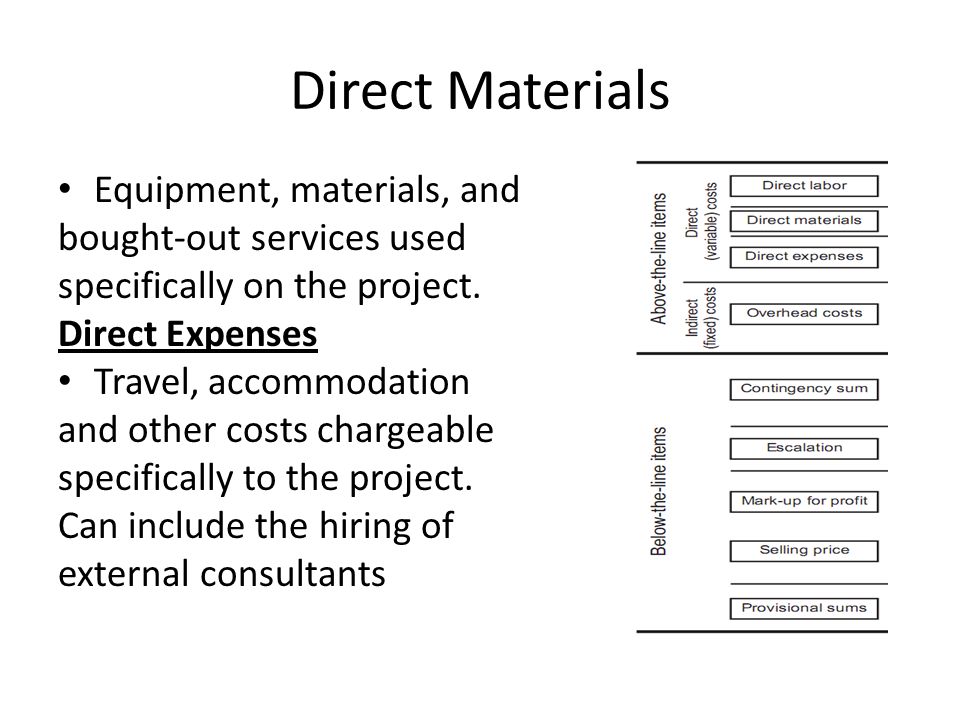 Direct Materials

• Equipment, materials, and bought-out services used specifically on the project.

Direct Expenses

• Travel, accommodation and other costs chargeable specifically to the project. Can include the hiring of external consultants

Above-the-line items
Direct (variable) costs
Direct labor
Direct materials
Direct expenses
Indirect (fixed) costs
Overhead costs

Below-the-line items
Contingency sum
Escalation
Mark-up for profit
Selling price
Provisional sums